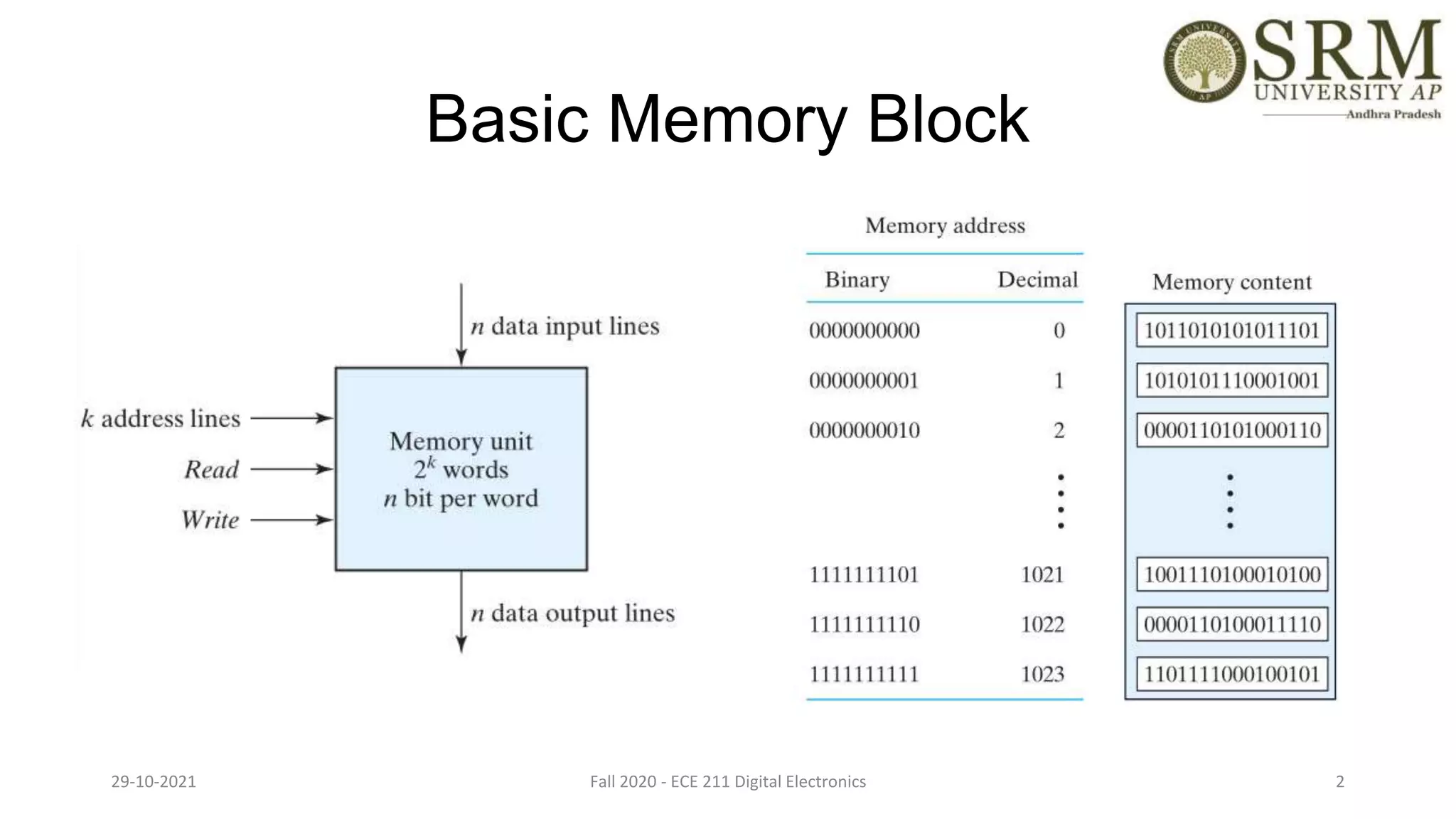 SRM UNIVERSITY AP
Andhra Pradesh

Basic Memory Block

$n$ data input lines

$k$ address lines
Read
Write

Memory unit
$2^k$ words
$n$ bit per word

$n$ data output lines

Memory address

| Binary | Decimal | Memory content |
|---|---|---|
| 0000000000 | 0 | 1011010101011101 |
| 0000000001 | 1 | 1010101110001001 |
| 0000000010 | 2 | 0000110101000110 |
| | ⋮ | ⋮ |
| 1111111101 | 1021 | 1001110100010100 |
| 1111111110 | 1022 | 0000110100011110 |
| 1111111111 | 1023 | 1101111000100101 |

29-10-2021
Fall 2020 - ECE 211 Digital Electronics
2